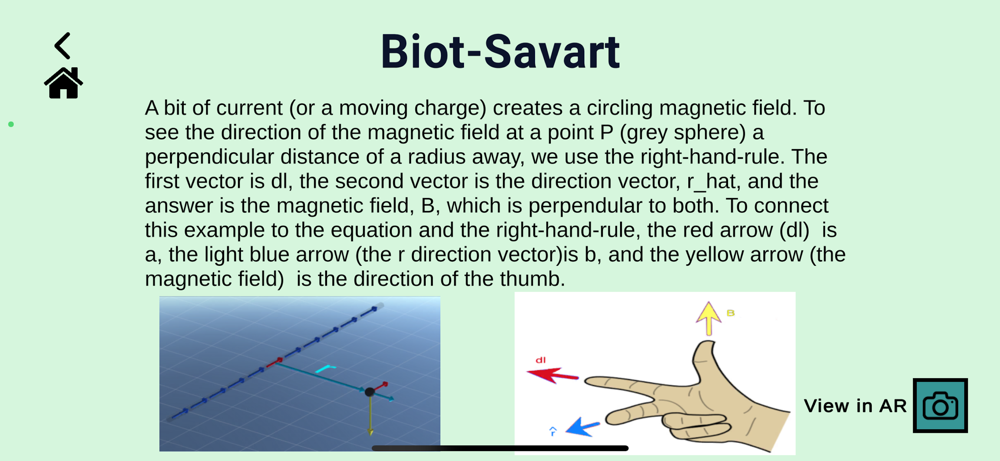 Biot-Savart

A bit of current (or a moving charge) creates a circling magnetic field. To see the direction of the magnetic field at a point P (grey sphere) a perpendicular distance of a radius away, we use the right-hand-rule. The first vector is dl, the second vector is the direction vector, r_hat, and the answer is the magnetic field, B, which is perpendular to both. To connect this example to the equation and the right-hand-rule, the red arrow (dl) is a, the light blue arrow (the r direction vector)is b, and the yellow arrow (the magnetic field) is the direction of the thumb.

B

dl

$\hat{r}$

View in AR